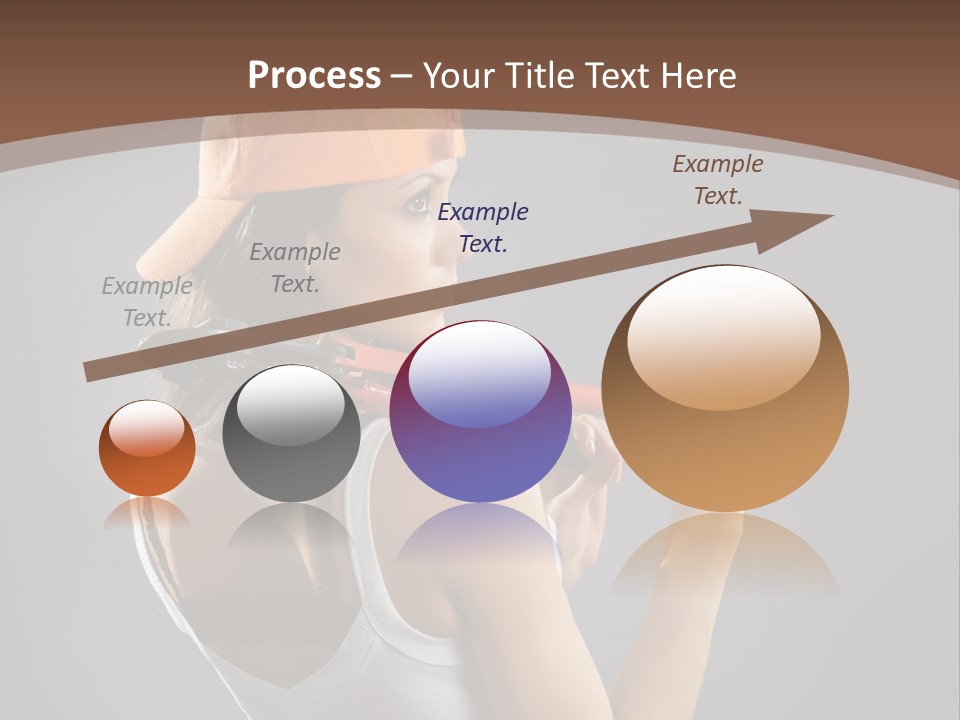 Process – Your Title Text Here

Example Text.

Example Text.

Example Text.

Example Text.